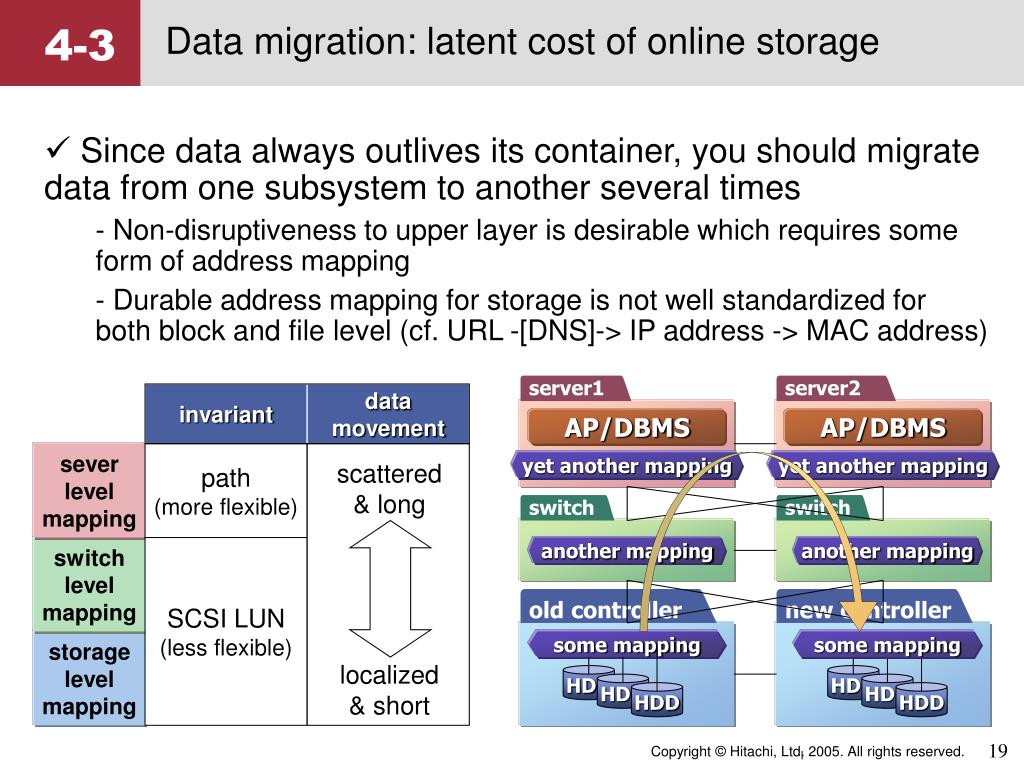 4-3 Data migration: latent cost of online storage

✓ Since data always outlives its container, you should migrate data from one subsystem to another several times

- Non-disruptiveness to upper layer is desirable which requires some form of address mapping

- Durable address mapping for storage is not well standardized for both block and file level (cf. URL -[DNS]-> IP address -> MAC address)

| | invariant | data movement |
|---|---|---|
| sever level mapping | path (more flexible) | scattered & long |
| switch level mapping | SCSI LUN (less flexible) | |
| storage level mapping | | localized & short |

server1
AP/DBMS
yet another mapping
switch
another mapping
old controller
some mapping
HD HD HDD

server2
AP/DBMS
yet another mapping
switch
another mapping
new controller
some mapping
HD HD HDD

Copyright © Hitachi, Ltd. 2005. All rights reserved. 19